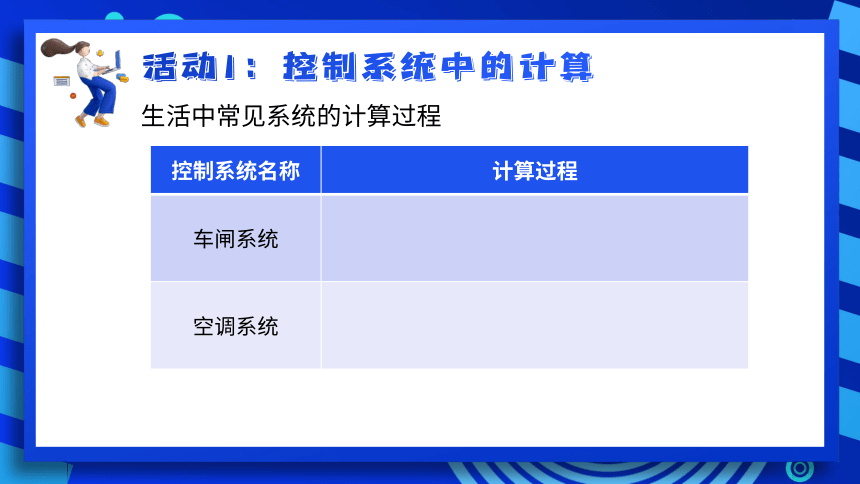 活动1：控制系统中的计算

生活中常见系统的计算过程

| 控制系统名称 | 计算过程 |
|---|---|
| 车闸系统 | |
| 空调系统 | |